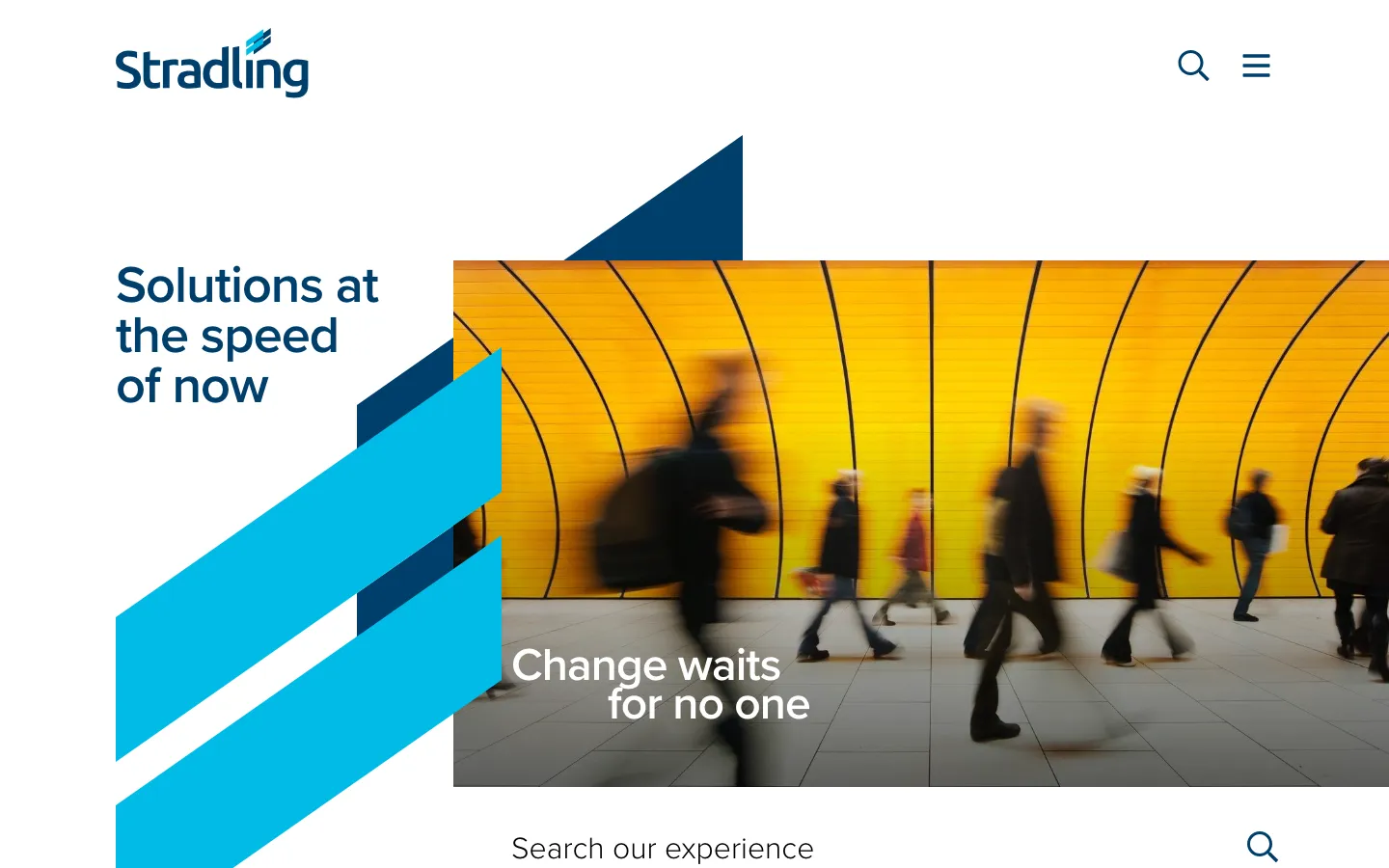 Stradling

Solutions at the speed of now

Change waits for no one

Search our experience